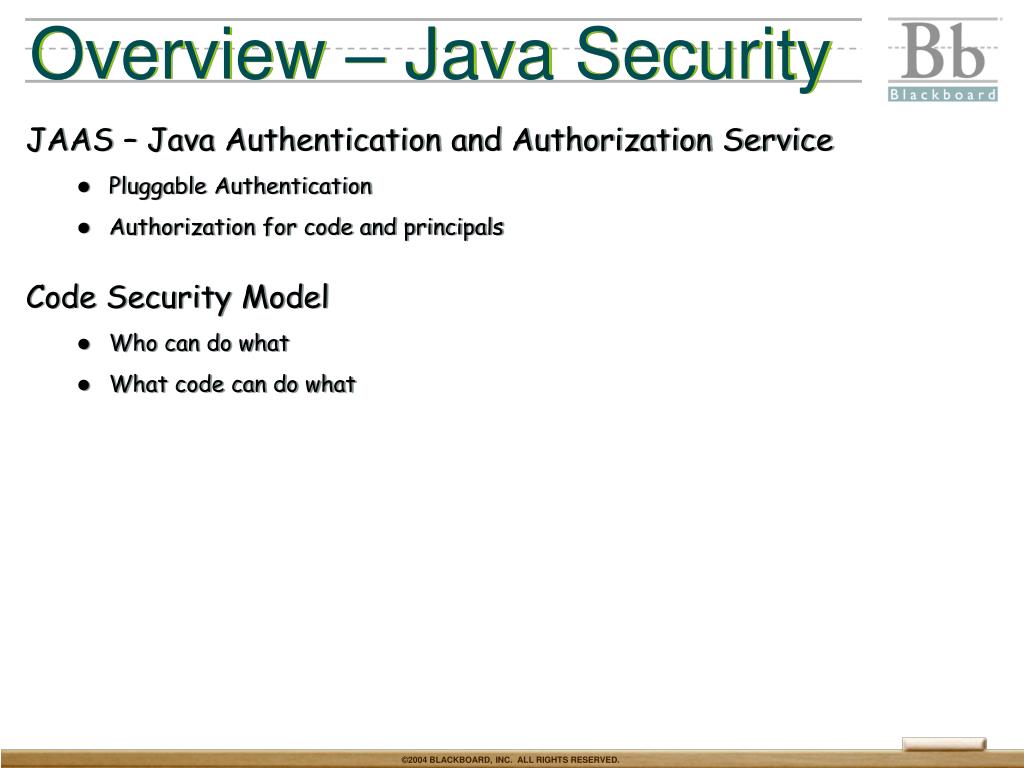 Overview – Java Security

Bb
Blackboard

JAAS – Java Authentication and Authorization Service

- Pluggable Authentication
- Authorization for code and principals

Code Security Model

- Who can do what
- What code can do what

©2004 BLACKBOARD, INC. ALL RIGHTS RESERVED.